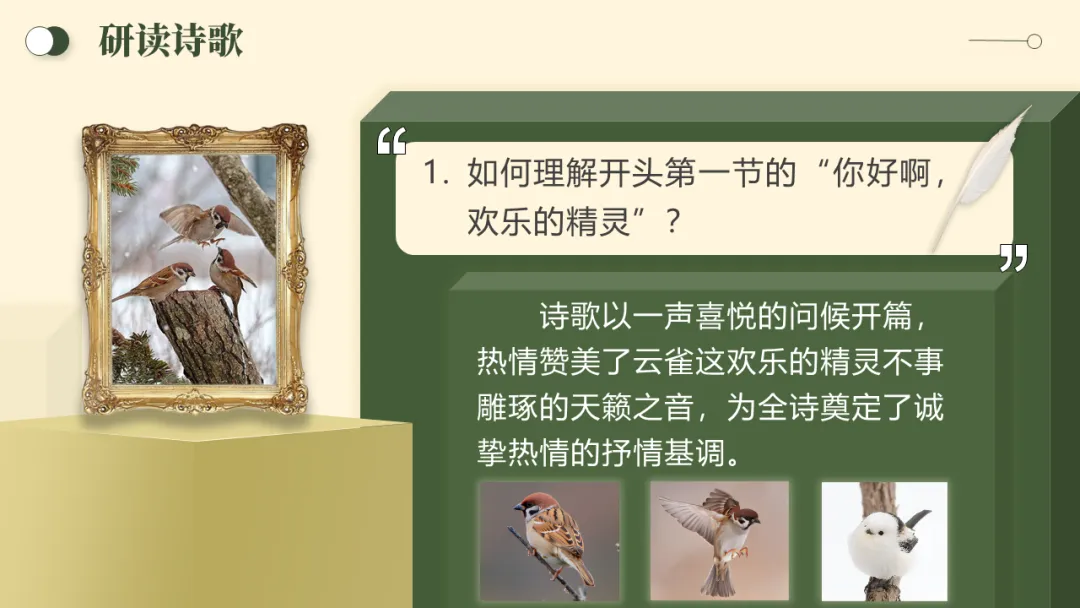 研读诗歌

“

1. 如何理解开头第一节的“你好啊，欢乐的精灵”？

”

诗歌以一声喜悦的问候开篇，热情赞美了云雀这欢乐的精灵不事雕琢的天籁之音，为全诗奠定了诚挚热情的抒情基调。